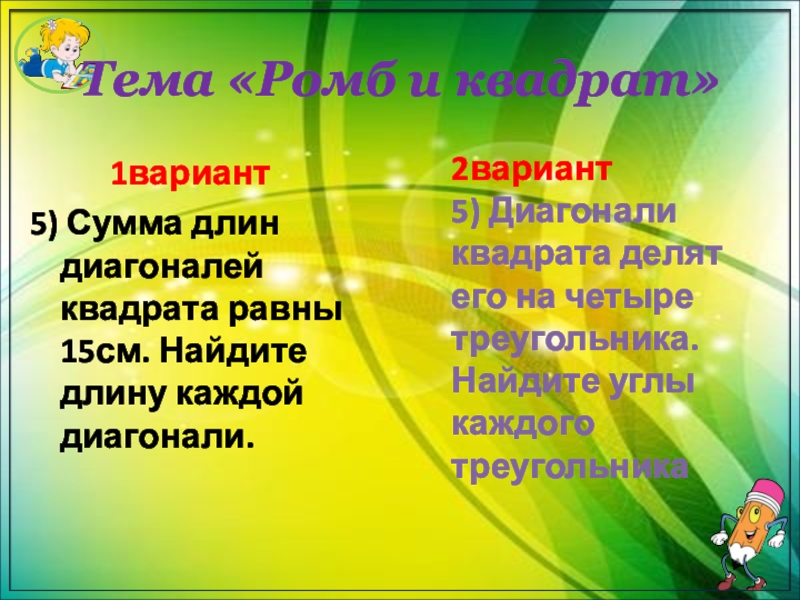 Тема «Ромб и квадрат»

1вариант

5) Сумма длин диагоналей квадрата равны 15см. Найдите длину каждой диагонали.

2вариант

5) Диагонали квадрата делят его на четыре треугольника. Найдите углы каждого треугольника